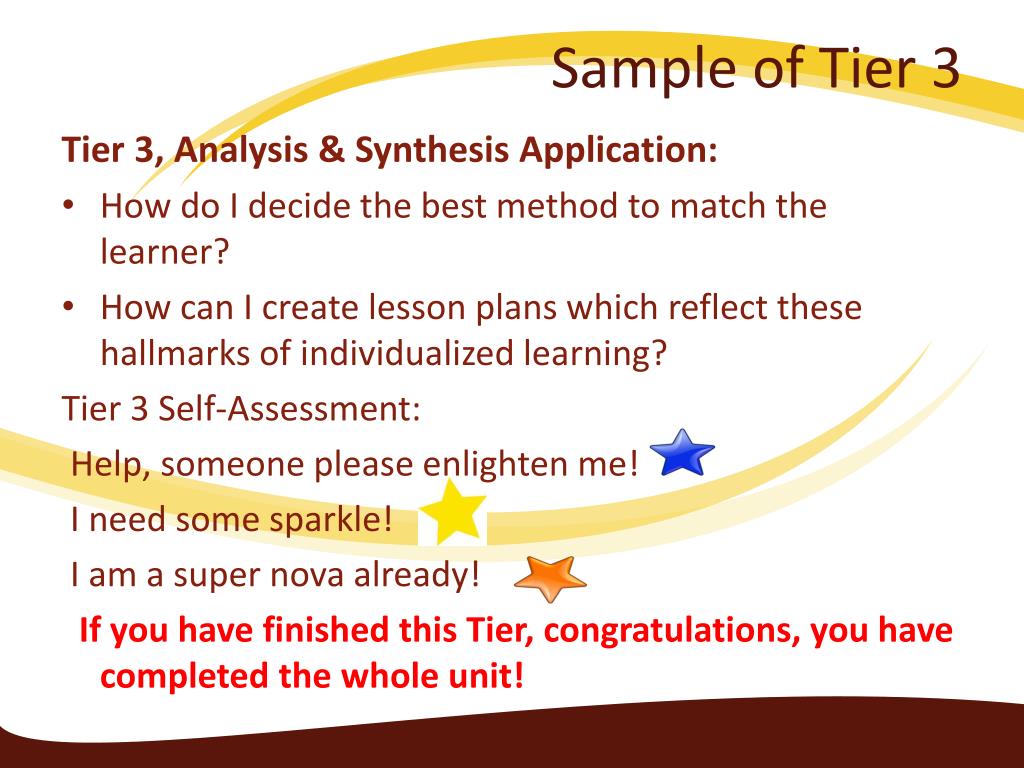 Sample of Tier 3

Tier 3, Analysis & Synthesis Application:

• How do I decide the best method to match the learner?
• How can I create lesson plans which reflect these hallmarks of individualized learning?

Tier 3 Self-Assessment:

Help, someone please enlighten me!

I need some sparkle!

I am a super nova already!

If you have finished this Tier, congratulations, you have completed the whole unit!